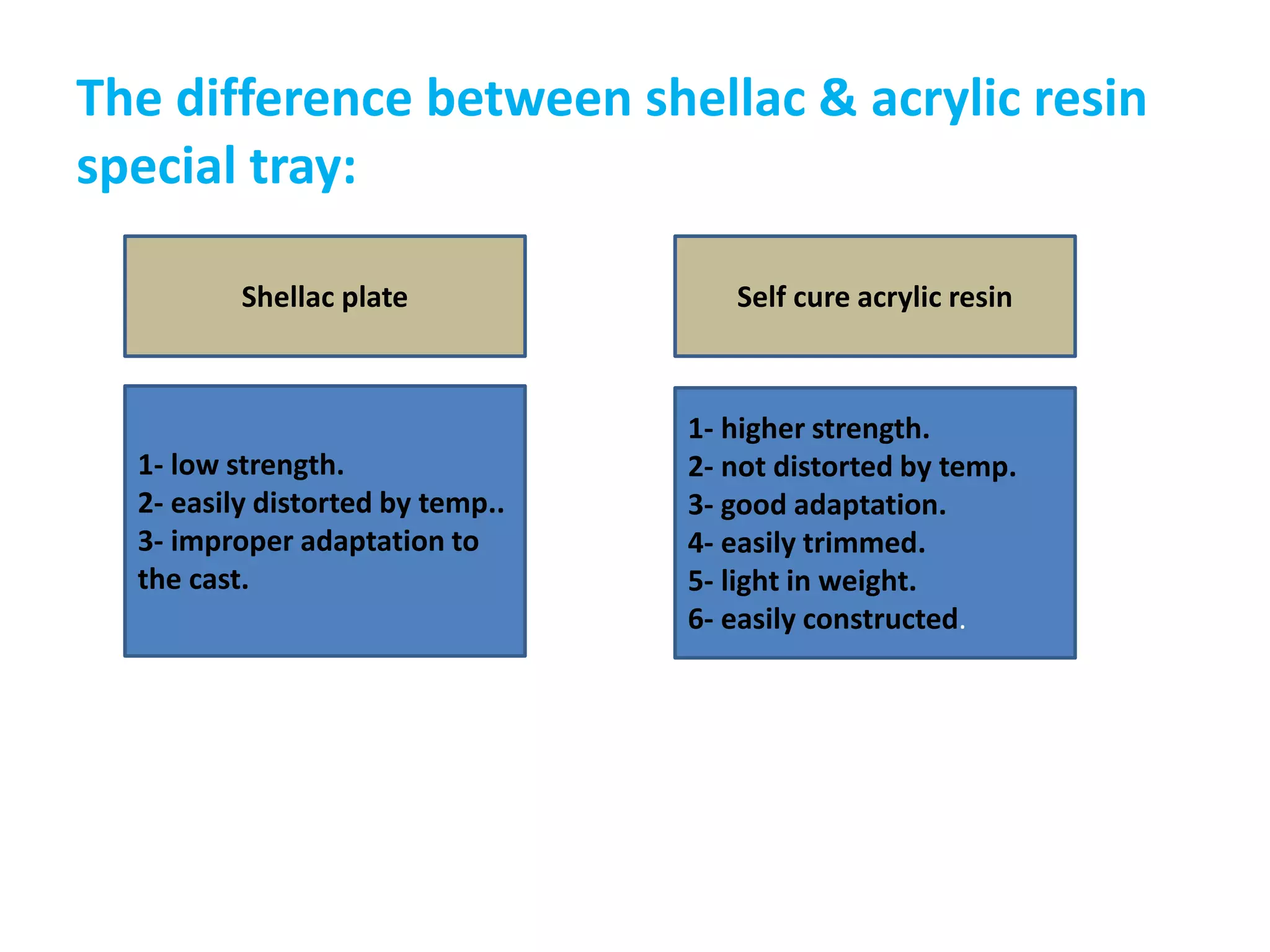 The difference between shellac & acrylic resin special tray:

Shellac plate

1- low strength.
2- easily distorted by temp..
3- improper adaptation to the cast.

Self cure acrylic resin

1- higher strength.
2- not distorted by temp.
3- good adaptation.
4- easily trimmed.
5- light in weight.
6- easily constructed.